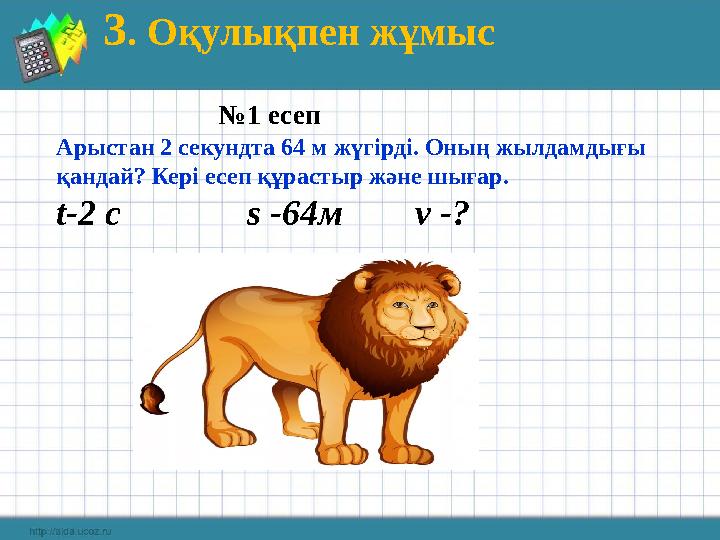 3. Оқулықпен жұмыс

№1 есеп

Арыстан 2 секундта 64 м жүгірді. Оның жылдамдығы қандай? Кері есеп құрастыр және шығар.

t-2 с s -64м v -?

http://aida.ucoz.ru